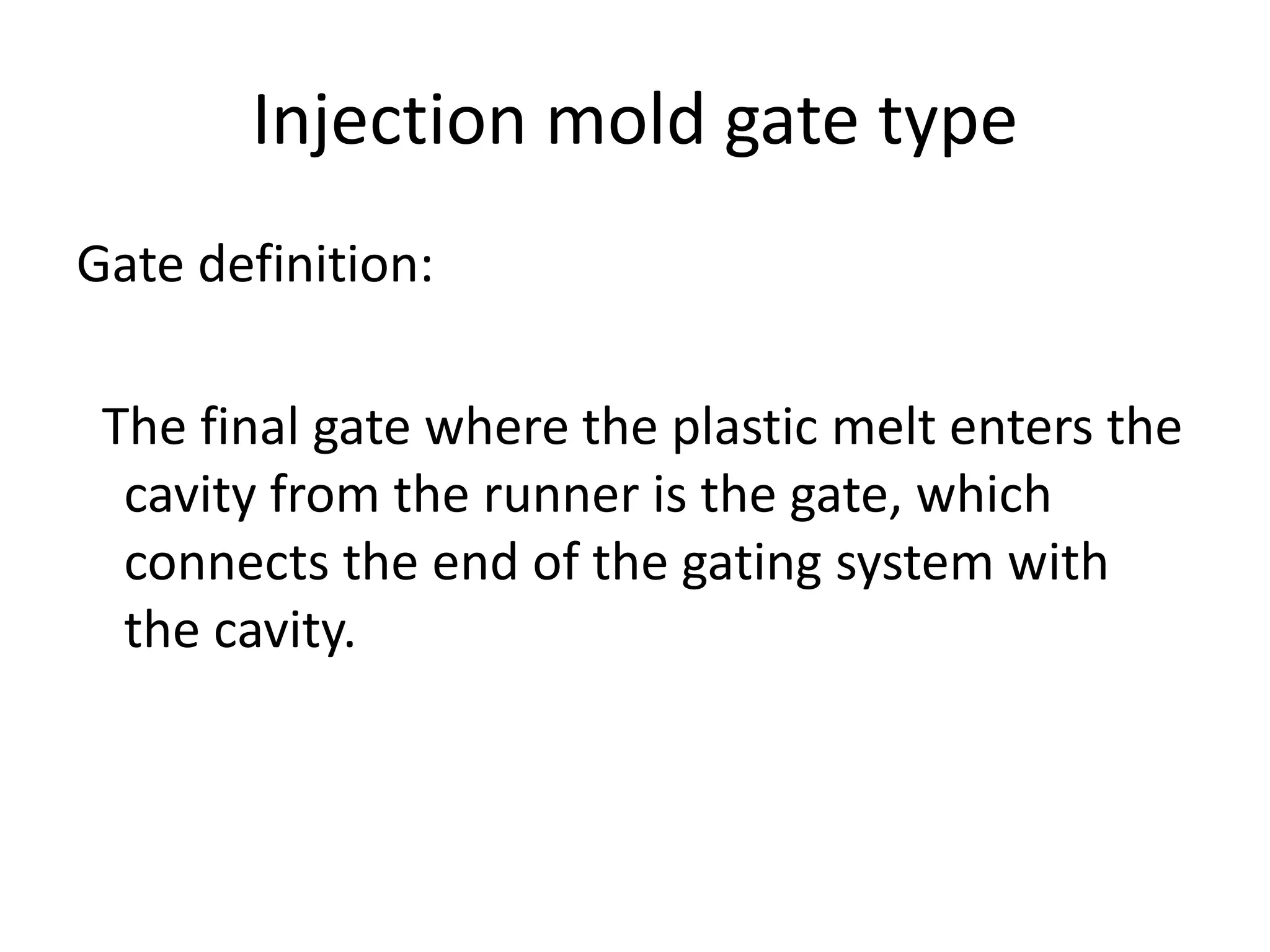 Injection mold gate type

Gate definition:

The final gate where the plastic melt enters the cavity from the runner is the gate, which connects the end of the gating system with the cavity.